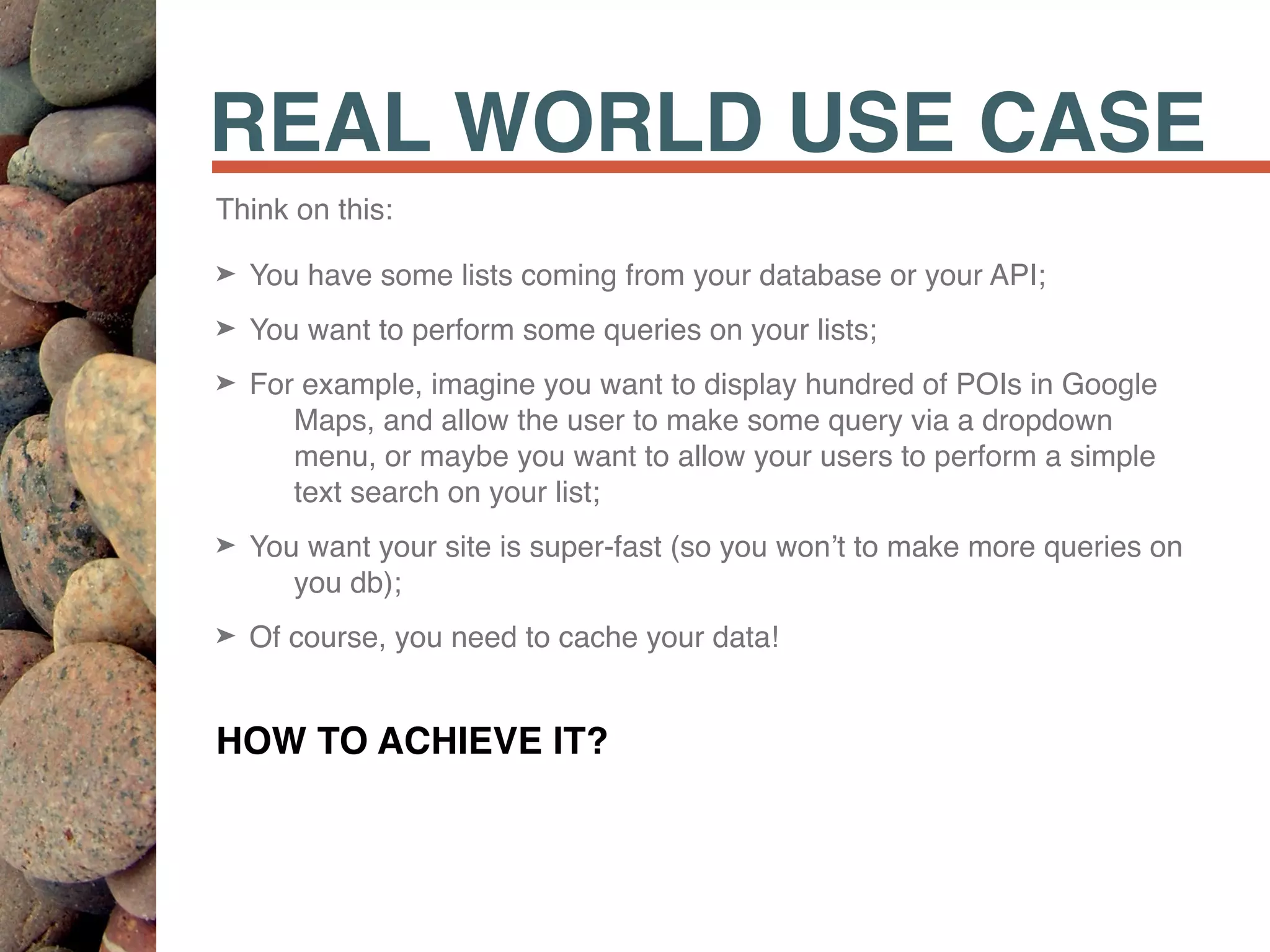 REAL WORLD USE CASE

Think on this:

➤ You have some lists coming from your database or your API;

➤ You want to perform some queries on your lists;

➤ For example, imagine you want to display hundred of POIs in Google Maps, and allow the user to make some query via a dropdown menu, or maybe you want to allow your users to perform a simple text search on your list;

➤ You want your site is super-fast (so you won't to make more queries on you db);

➤ Of course, you need to cache your data!

HOW TO ACHIEVE IT?